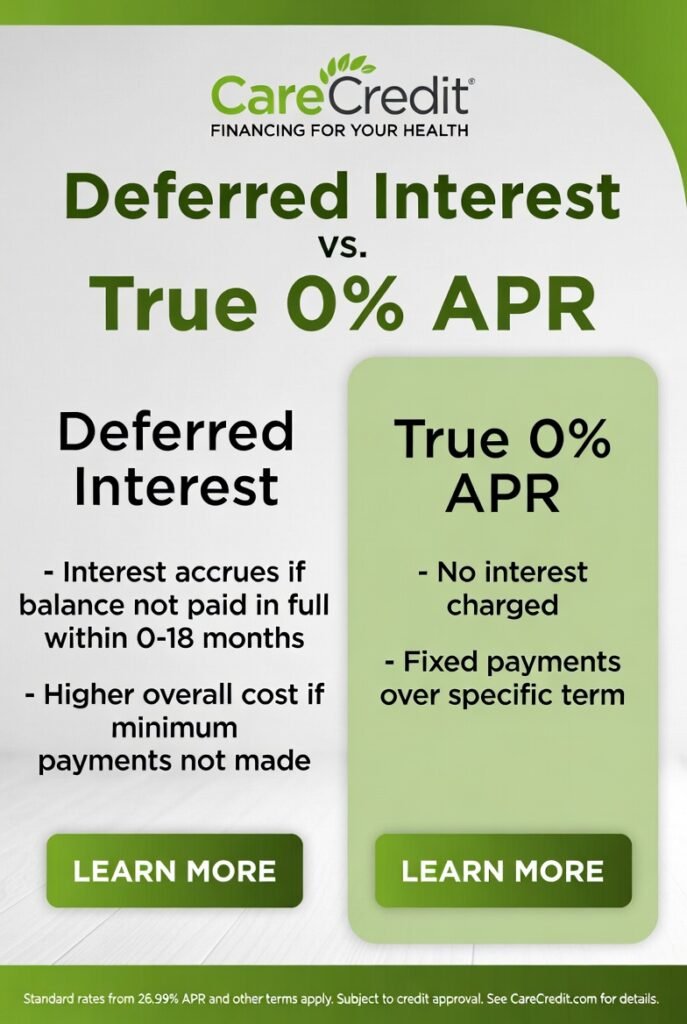 CareCredit®
FINANCING FOR YOUR HEALTH

Deferred Interest
vs.
True 0% APR

Deferred Interest

- Interest accrues if balance not paid in full within 0-18 months

- Higher overall cost if minimum payments not made

LEARN MORE

True 0% APR

- No interest charged

- Fixed payments over specific term

LEARN MORE

Standard rates from 26.99% APR and other terms apply. Subject to credit approval. See CareCredit.com for details.